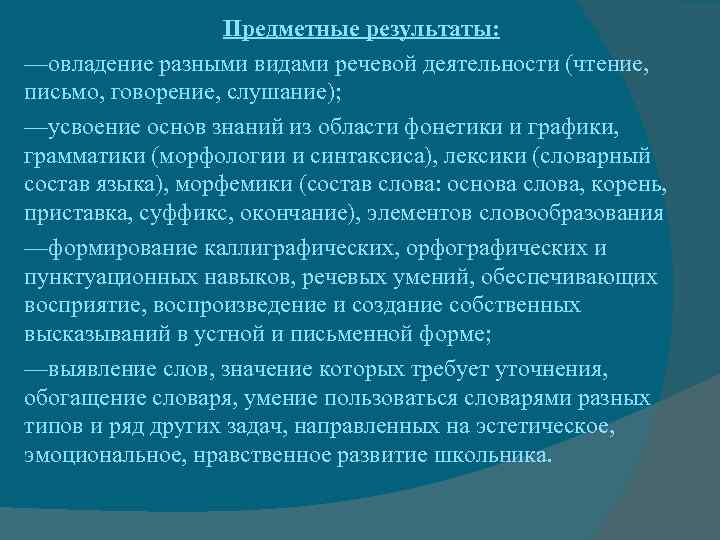 Предметные результаты:

—овладение разными видами речевой деятельности (чтение, письмо, говорение, слушание);

—усвоение основ знаний из области фонетики и графики, грамматики (морфологии и синтаксиса), лексики (словарный состав языка), морфемики (состав слова: основа слова, корень, приставка, суффикс, окончание), элементов словообразования

—формирование каллиграфических, орфографических и пунктуационных навыков, речевых умений, обеспечивающих восприятие, воспроизведение и создание собственных высказываний в устной и письменной форме;

—выявление слов, значение которых требует уточнения, обогащение словаря, умение пользоваться словарями разных типов и ряд других задач, направленных на эстетическое, эмоциональное, нравственное развитие школьника.